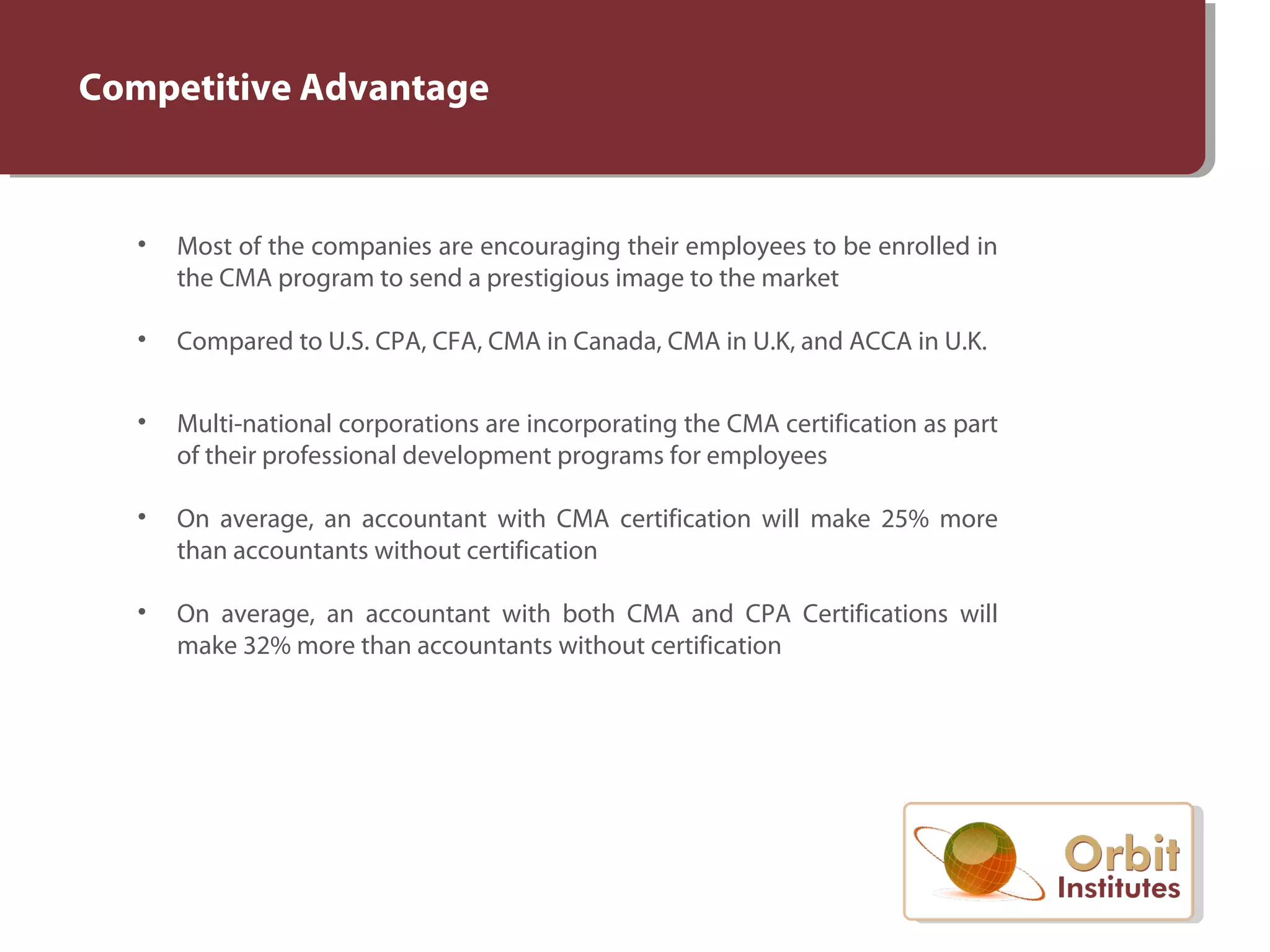 Competitive Advantage

• Most of the companies are encouraging their employees to be enrolled in the CMA program to send a prestigious image to the market

• Compared to U.S. CPA, CFA, CMA in Canada, CMA in U.K, and ACCA in U.K.

• Multi-national corporations are incorporating the CMA certification as part of their professional development programs for employees

• On average, an accountant with CMA certification will make 25% more than accountants without certification

• On average, an accountant with both CMA and CPA Certifications will make 32% more than accountants without certification

Orbit Institutes